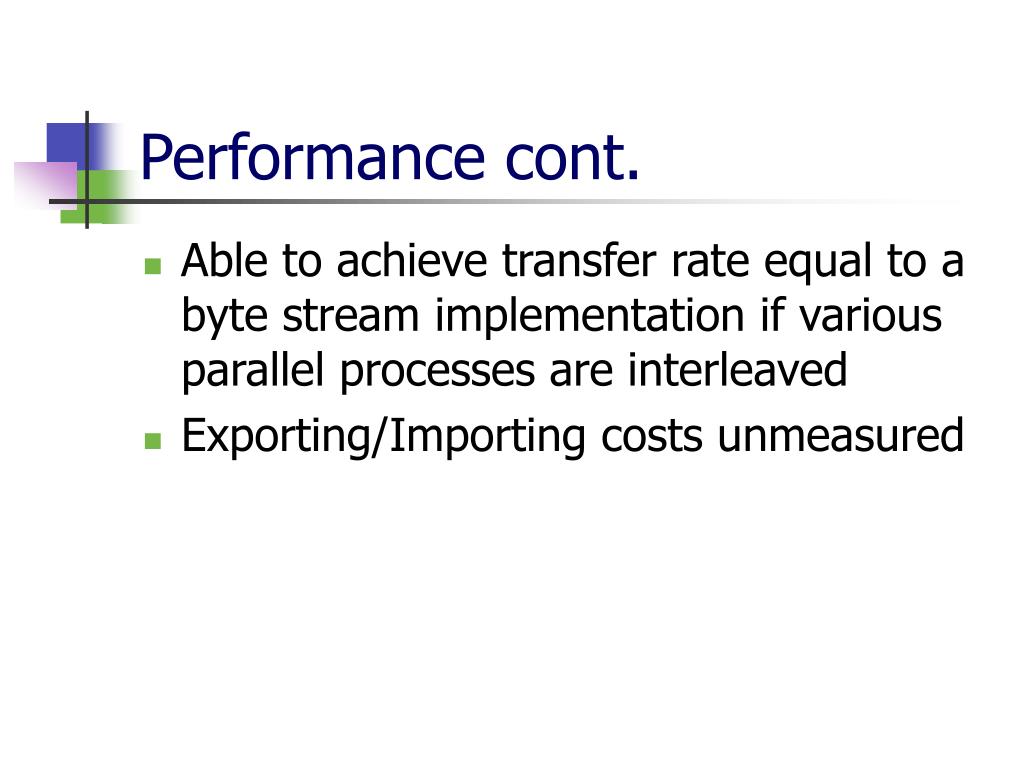 Performance cont.

- Able to achieve transfer rate equal to a byte stream implementation if various parallel processes are interleaved
- Exporting/Importing costs unmeasured